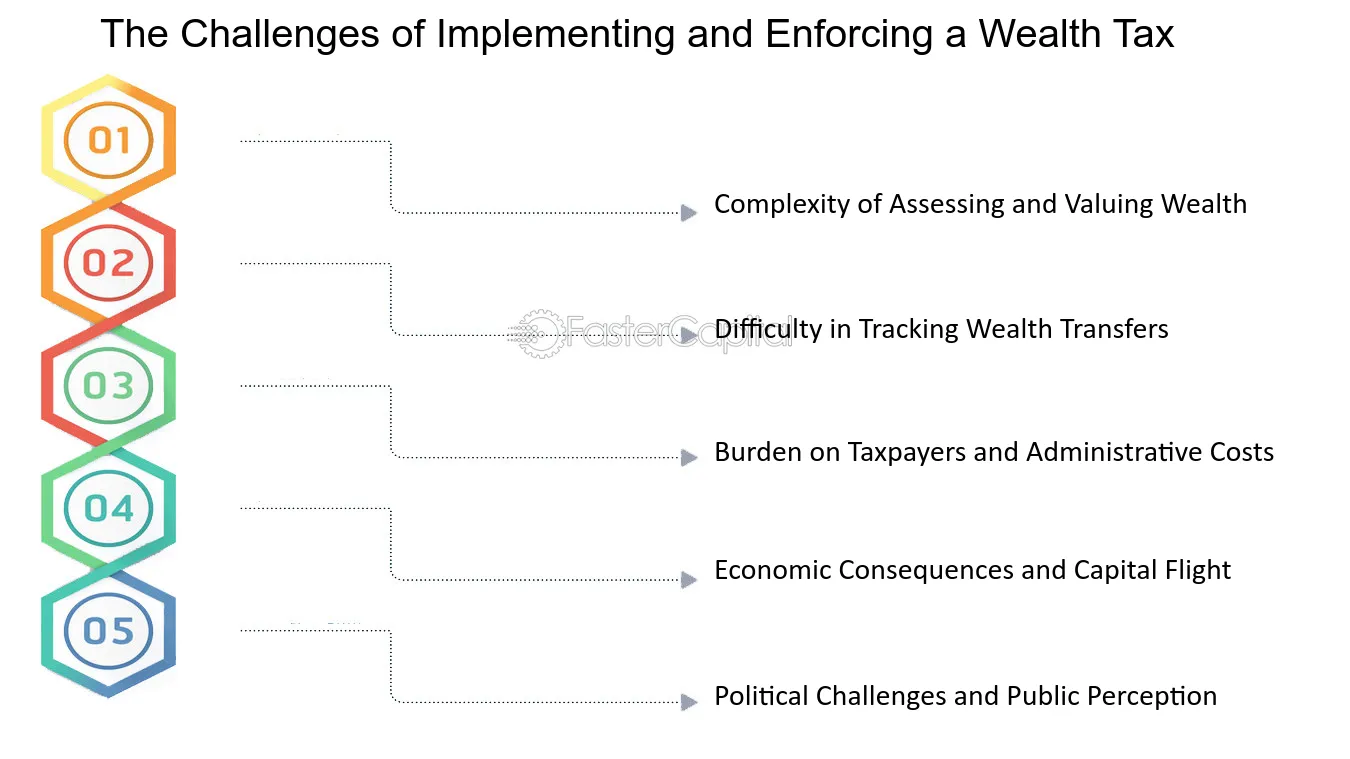 The Challenges of Implementing and Enforcing a Wealth Tax

01

Complexity of Assessing and Valuing Wealth

02

Difficulty in Tracking Wealth Transfers

FasterCapital

03

Burden on Taxpayers and Administrative Costs

04

Economic Consequences and Capital Flight

05

Political Challenges and Public Perception